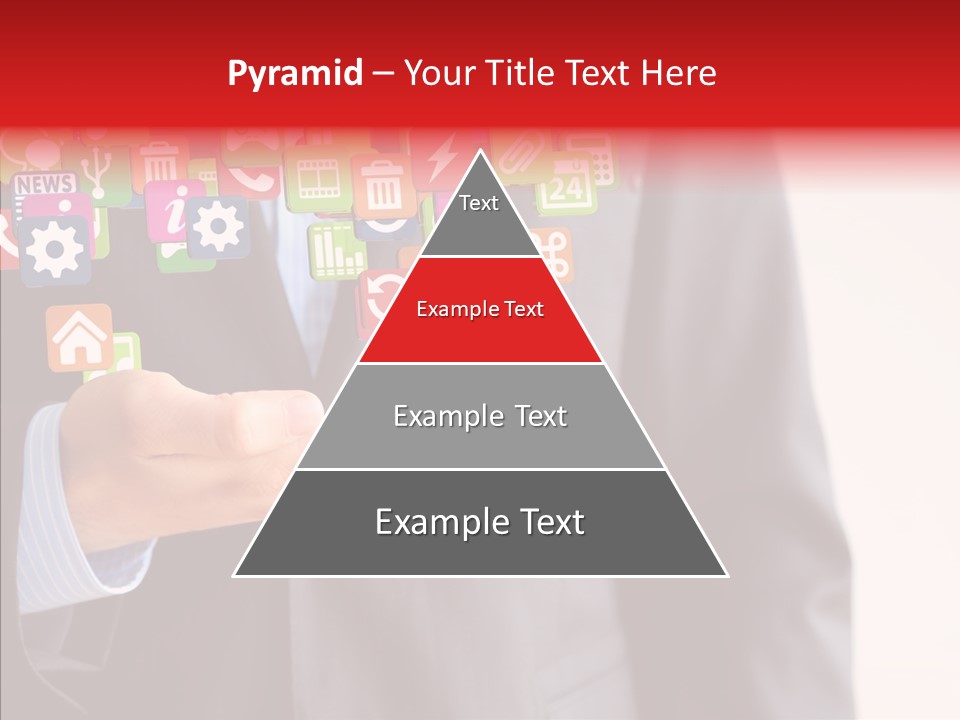 Pyramid – Your Title Text Here

NEWS

24

Text

Example Text

Example Text

Example Text